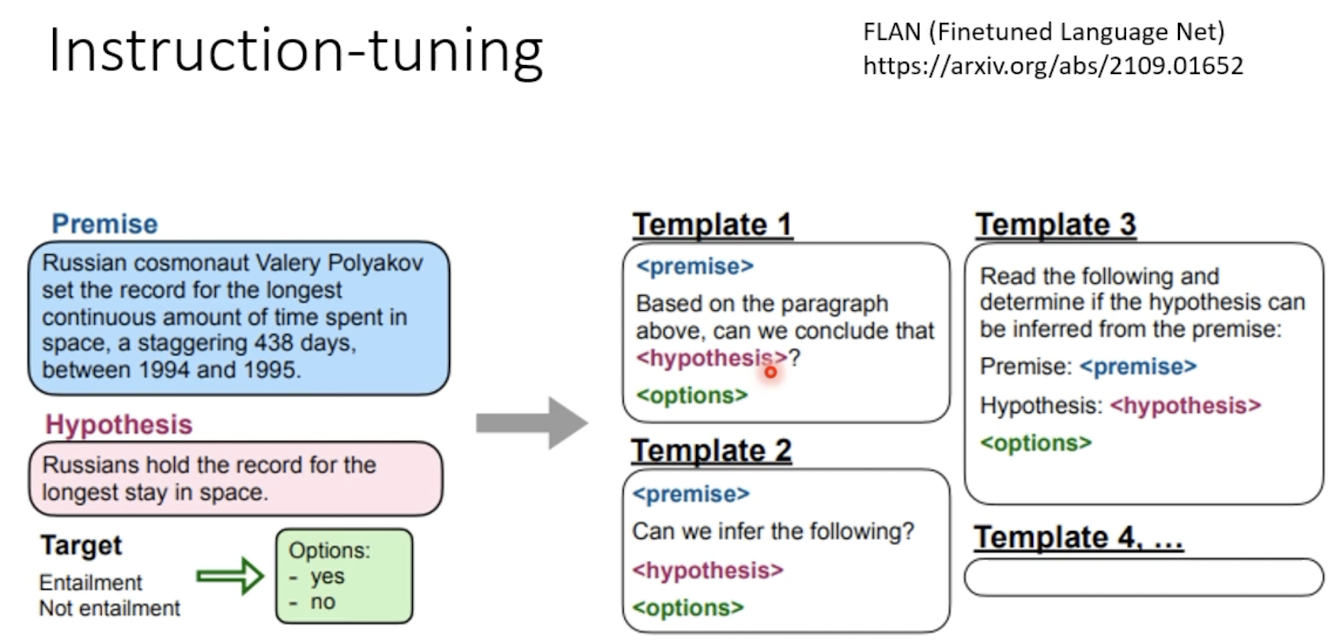 Instruction-tuning

FLAN (Finetuned Language Net)
https://arxiv.org/abs/2109.01652

Premise
Russian cosmonaut Valery Polyakov set the record for the longest continuous amount of time spent in space, a staggering 438 days, between 1994 and 1995.

Hypothesis
Russians hold the record for the longest stay in space.

Target
Entailment
Not entailment

Options:
- yes
- no

Template 1
<premise>
Based on the paragraph above, can we conclude that <hypothesis>?
<options>

Template 2
<premise>
Can we infer the following?
<hypothesis>
<options>

Template 3
Read the following and determine if the hypothesis can be inferred from the premise:
Premise: <premise>
Hypothesis: <hypothesis>
<options>

Template 4, …